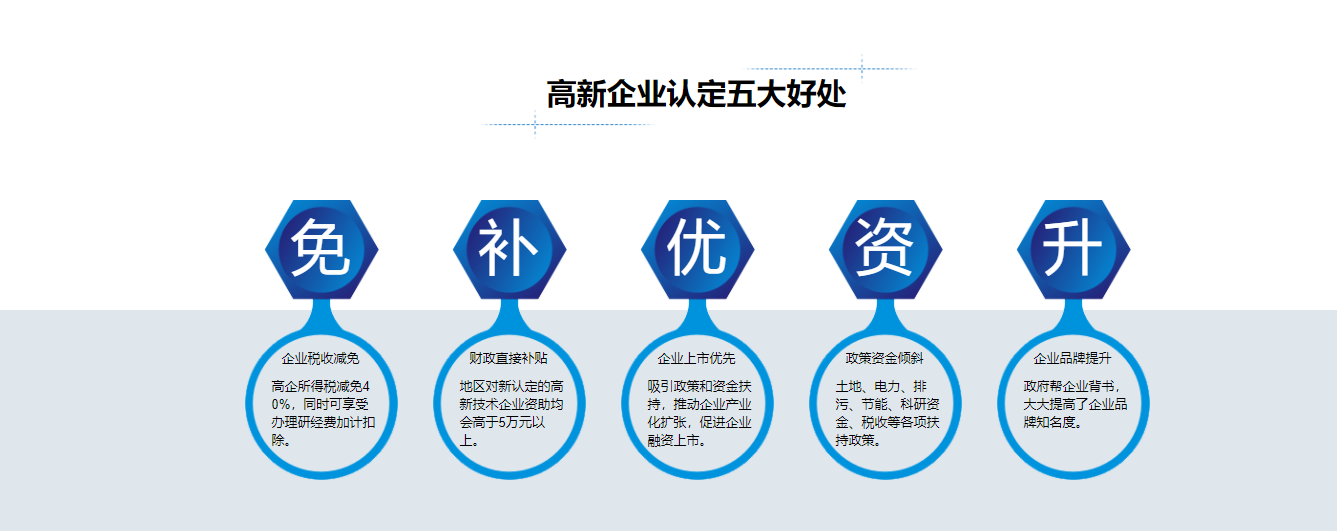 高新企业认定五大好处

免

企业税收减免

高企所得税减免40%，同时可享受办理研经费加计扣除。

补

财政直接补贴

地区对新认定的高新技术企业资助均会高于5万元以上。

优

企业上市优先

吸引政策和资金扶持，推动企业产业化扩张，促进企业融资上市。

资

政策资金倾斜

土地、电力、排污、节能、科研资金、税收等各项扶持政策。

升

企业品牌提升

政府帮企业背书，大大提高了企业品牌知名度。